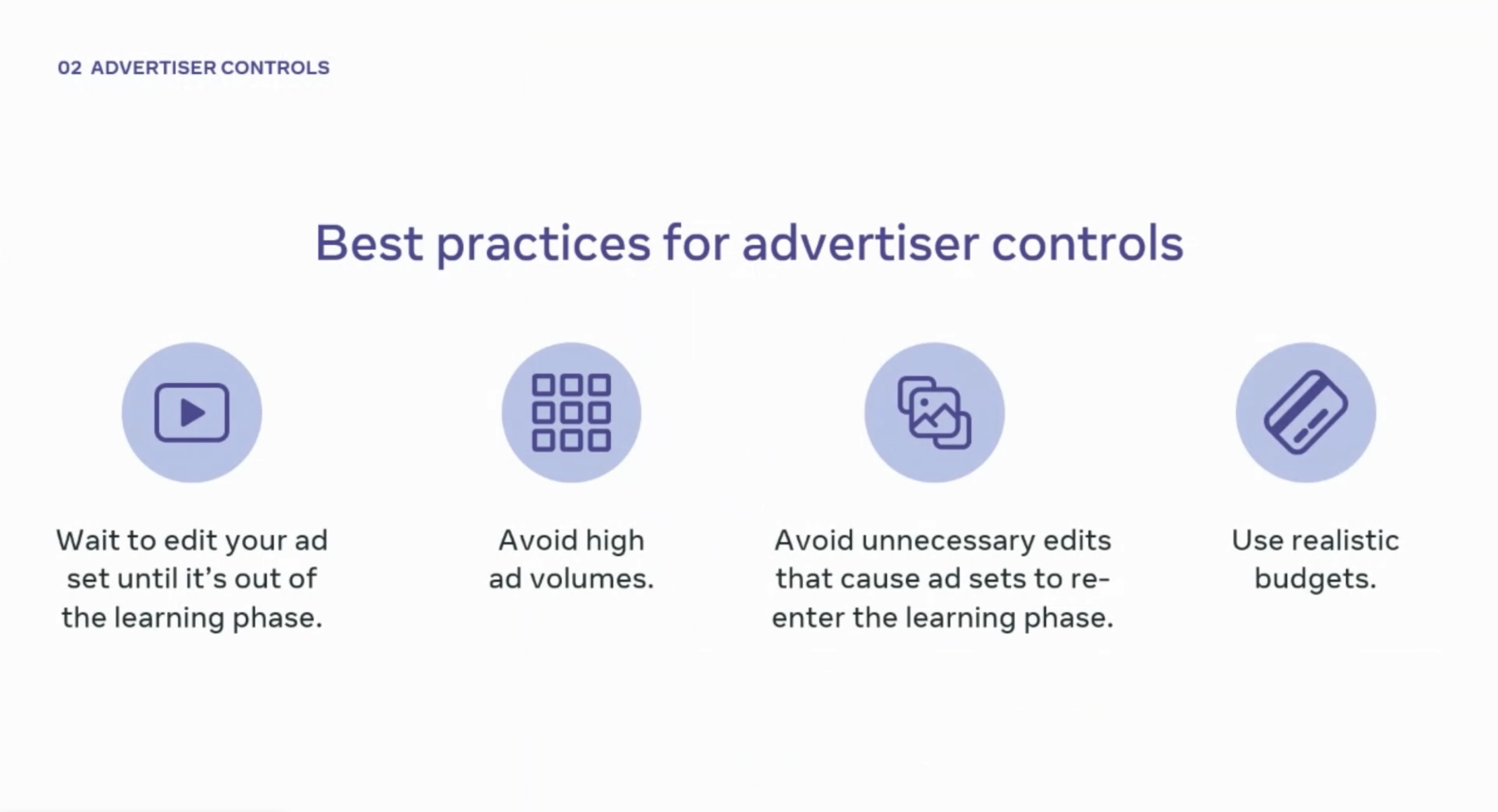 02 ADVERTISER CONTROLS

Best practices for advertiser controls

Wait to edit your ad set until it's out of the learning phase.

Avoid high ad volumes.

Avoid unnecessary edits that cause ad sets to re-enter the learning phase.

Use realistic budgets.